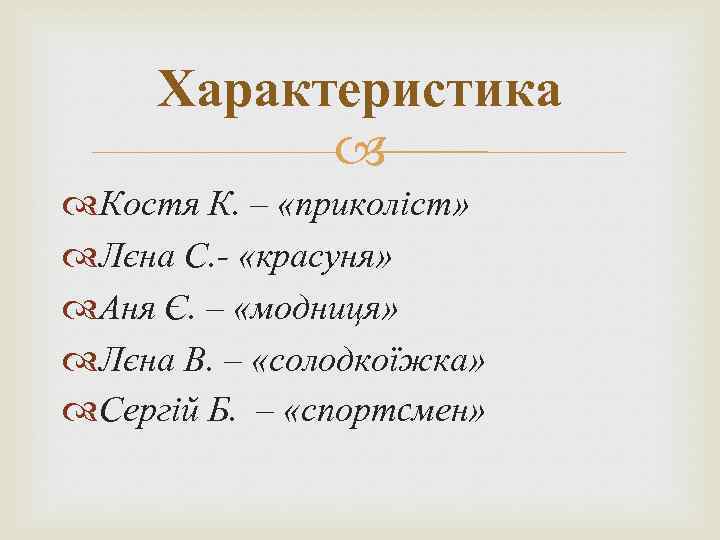 Характеристика

Костя К. – «приколіст»

Лєна С.- «красуня»

Аня Є. – «модниця»

Лєна В. – «солодкоїжка»

Сергій Б. – «спортсмен»